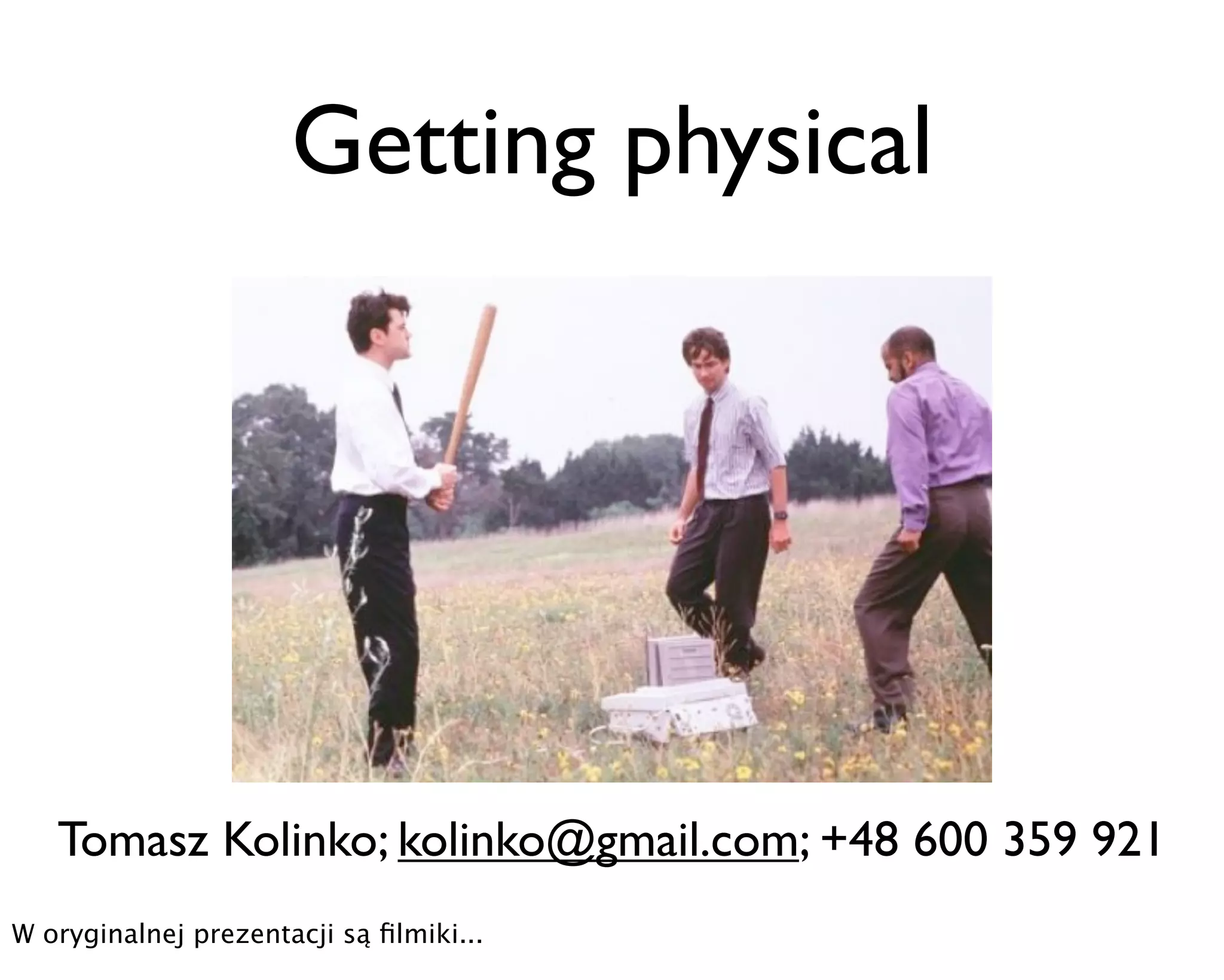 Getting physical

Tomasz Kolinko; kolinko@gmail.com; +48 600 359 921

W oryginalnej prezentacji są filmiki...